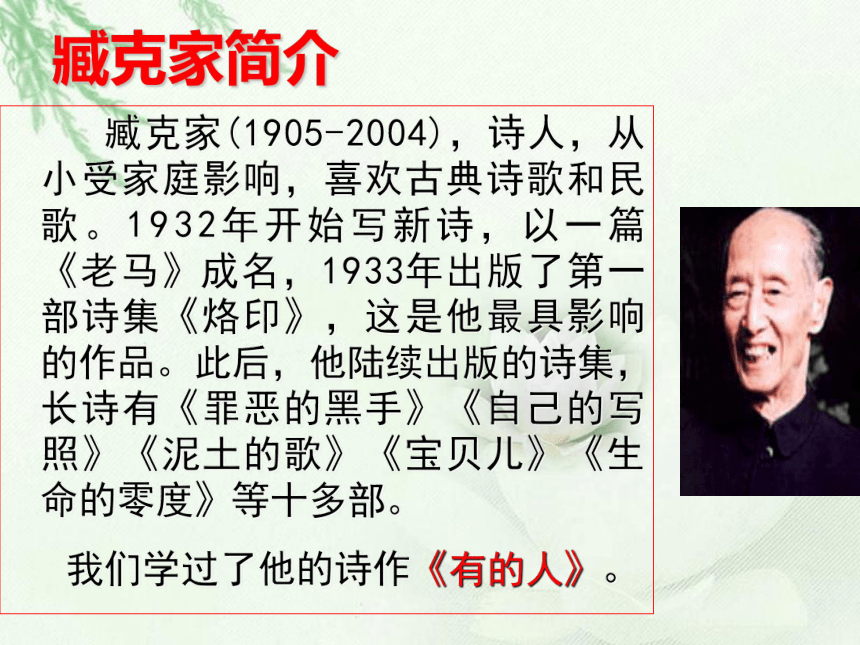 臧克家简介

臧克家(1905-2004)，诗人，从小受家庭影响，喜欢古典诗歌和民歌。1932年开始写新诗，以一篇《老马》成名，1933年出版了第一部诗集《烙印》，这是他最具影响的作品。此后，他陆续出版的诗集，长诗有《罪恶的黑手》《自己的写照》《泥土的歌》《宝贝儿》《生命的零度》等十多部。

我们学过了他的诗作《有的人》。